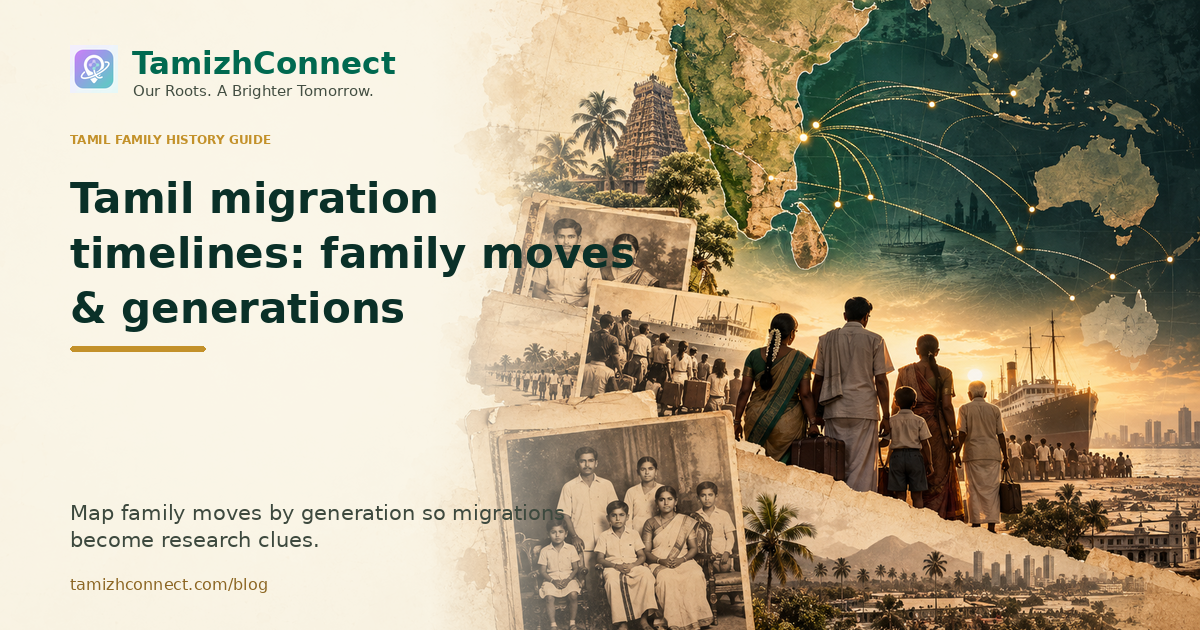 TamizhConnect
Our Roots. A Brighter Tomorrow.

TAMIL FAMILY HISTORY GUIDE

Tamil migration timelines: family moves & generations

Map family moves by generation so migrations become research clues.

tamizhconnect.com/blog